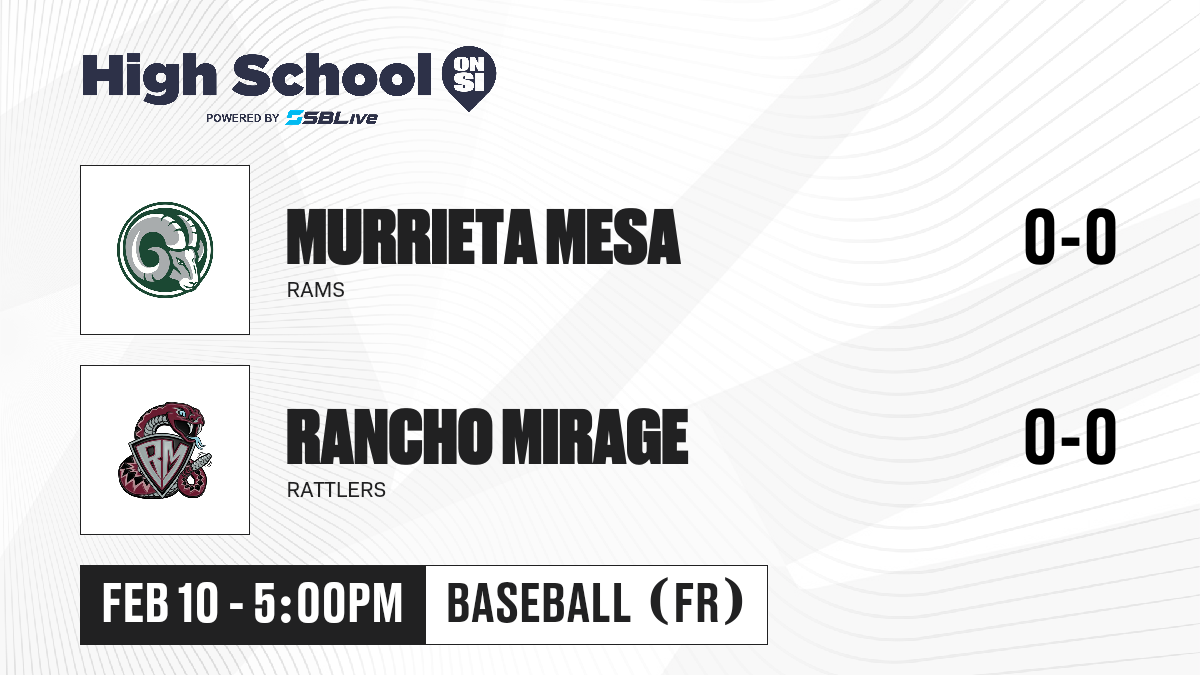 High School ON SI
POWERED BY SBLive

MURRIETA MESA
RAMS
0-0

RM
RANCHO MIRAGE
RATTLERS
0-0

FEB 10 - 5:00PM
BASEBALL (FR)